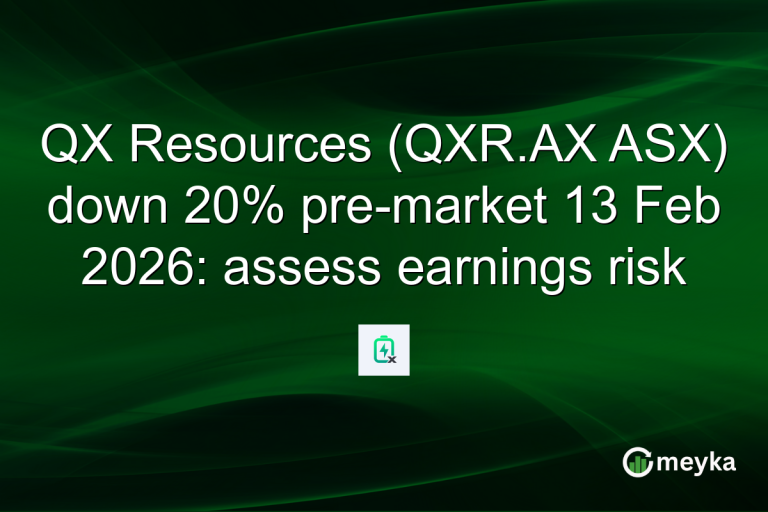 QX Resources (QXR.AX ASX) down 20% pre-market 13 Feb 2026: assess earnings risk

meyka